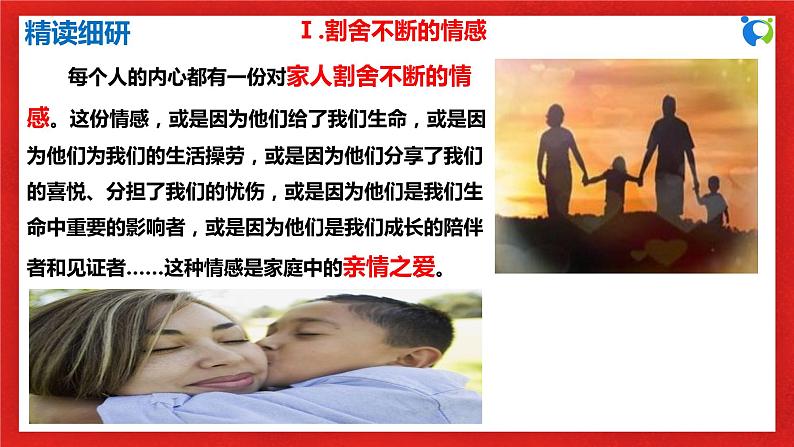 精读细研

Ⅰ.割舍不断的情感

每个人的内心都有一份对家人割舍不断的情感。这份情感，或是因为他们给了我们生命，或是因为他们为我们的生活操劳，或是因为他们分享了我们的喜悦、分担了我们的忧伤，或是因为他们是我们生命中重要的影响者，或是因为他们是我们成长的陪伴者和见证者……这种情感是家庭中的亲情之爱。